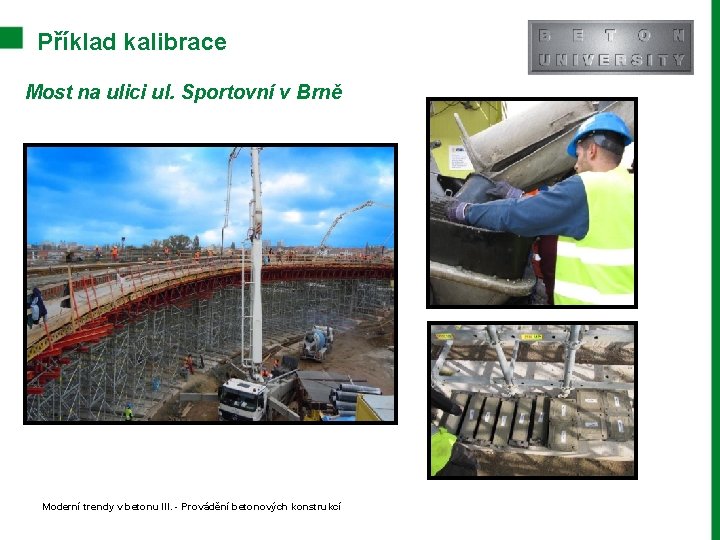 Příklad kalibrace

BETON UNIVERSITY

Most na ulici ul. Sportovní v Brně

Moderní trendy v betonu III. - Provádění betonových konstrukcí